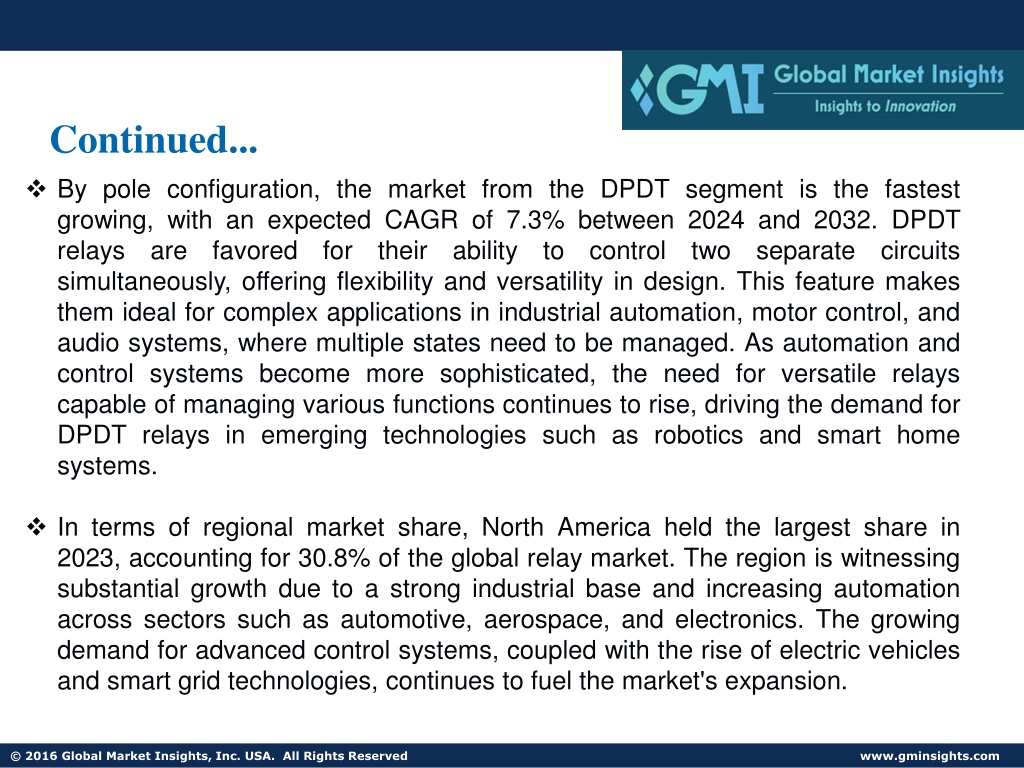 GMI Global Market Insights
Insights to Innovation

Continued...

❖ By pole configuration, the market from the DPDT segment is the fastest growing, with an expected CAGR of 7.3% between 2024 and 2032. DPDT relays are favored for their ability to control two separate circuits simultaneously, offering flexibility and versatility in design. This feature makes them ideal for complex applications in industrial automation, motor control, and audio systems, where multiple states need to be managed. As automation and control systems become more sophisticated, the need for versatile relays capable of managing various functions continues to rise, driving the demand for DPDT relays in emerging technologies such as robotics and smart home systems.

❖ In terms of regional market share, North America held the largest share in 2023, accounting for 30.8% of the global relay market. The region is witnessing substantial growth due to a strong industrial base and increasing automation across sectors such as automotive, aerospace, and electronics. The growing demand for advanced control systems, coupled with the rise of electric vehicles and smart grid technologies, continues to fuel the market's expansion.

© 2016 Global Market Insights, Inc. USA. All Rights Reserved
www.gminsights.com